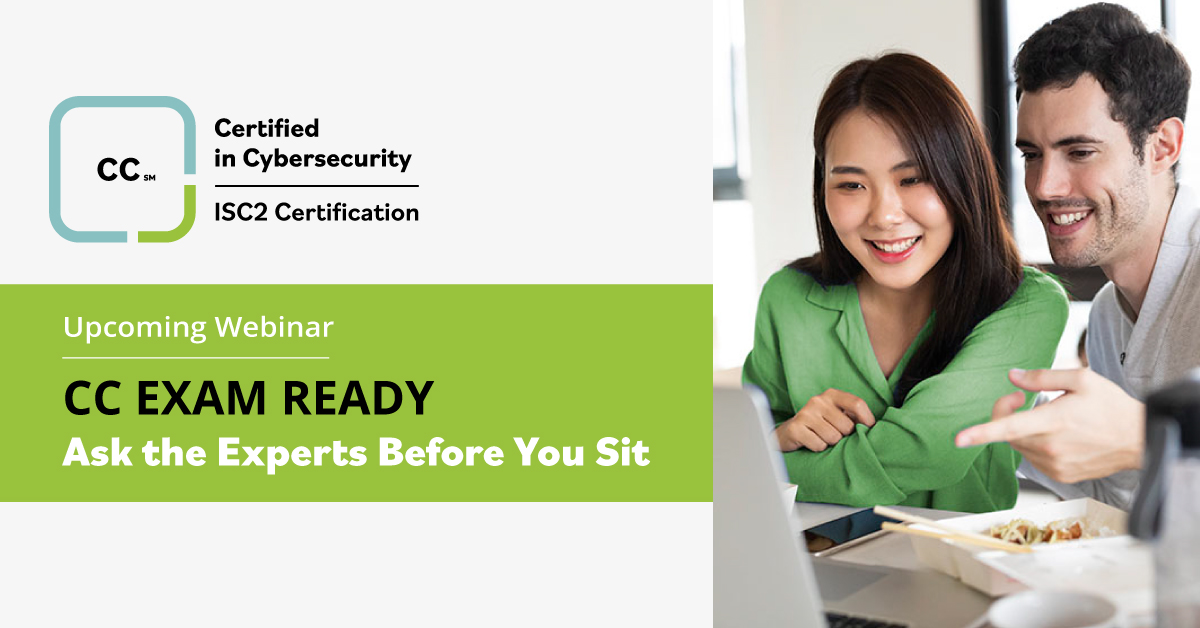 CC SM

Certified in Cybersecurity

ISC2 Certification

Upcoming Webinar

CC EXAM READY

Ask the Experts Before You Sit